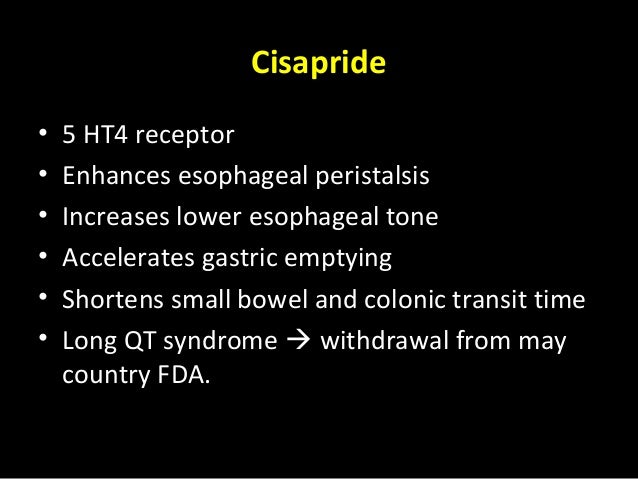 Cisapride

• 5 HT4 receptor
• Enhances esophageal peristalsis
• Increases lower esophageal tone
• Accelerates gastric emptying
• Shortens small bowel and colonic transit time
• Long QT syndrome → withdrawal from may country FDA.